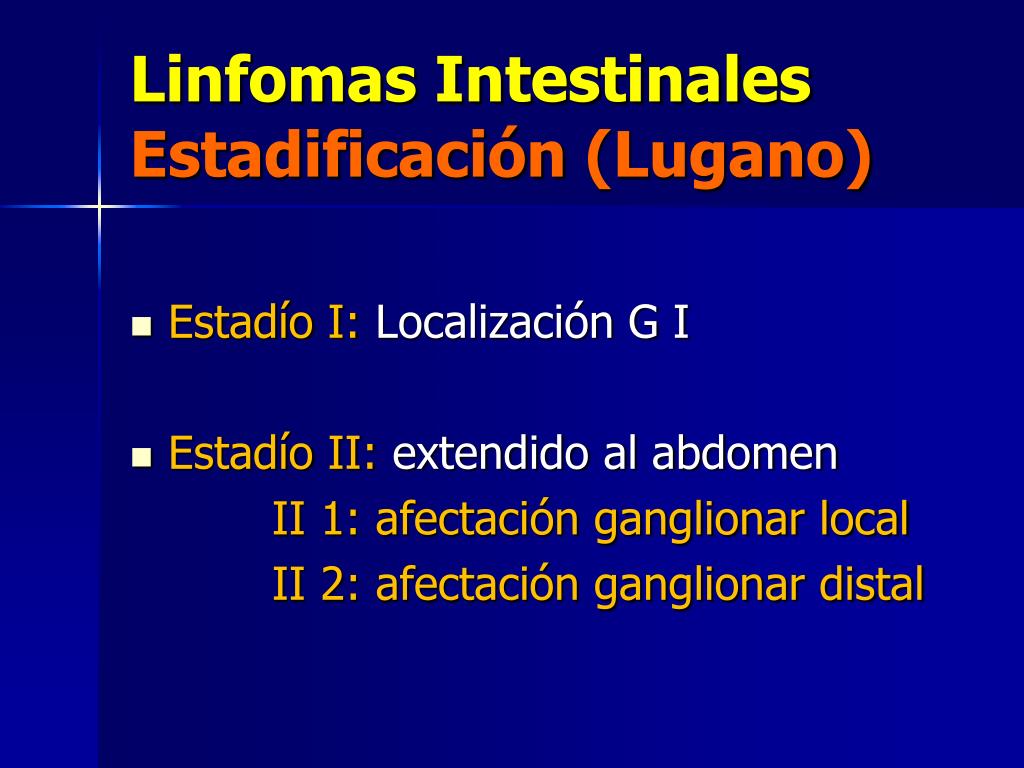 Linfomas Intestinales
Estadificación (Lugano)

Estadío I: Localización G I

Estadío II: extendido al abdomen
II 1: afectación ganglionar local
II 2: afectación ganglionar distal